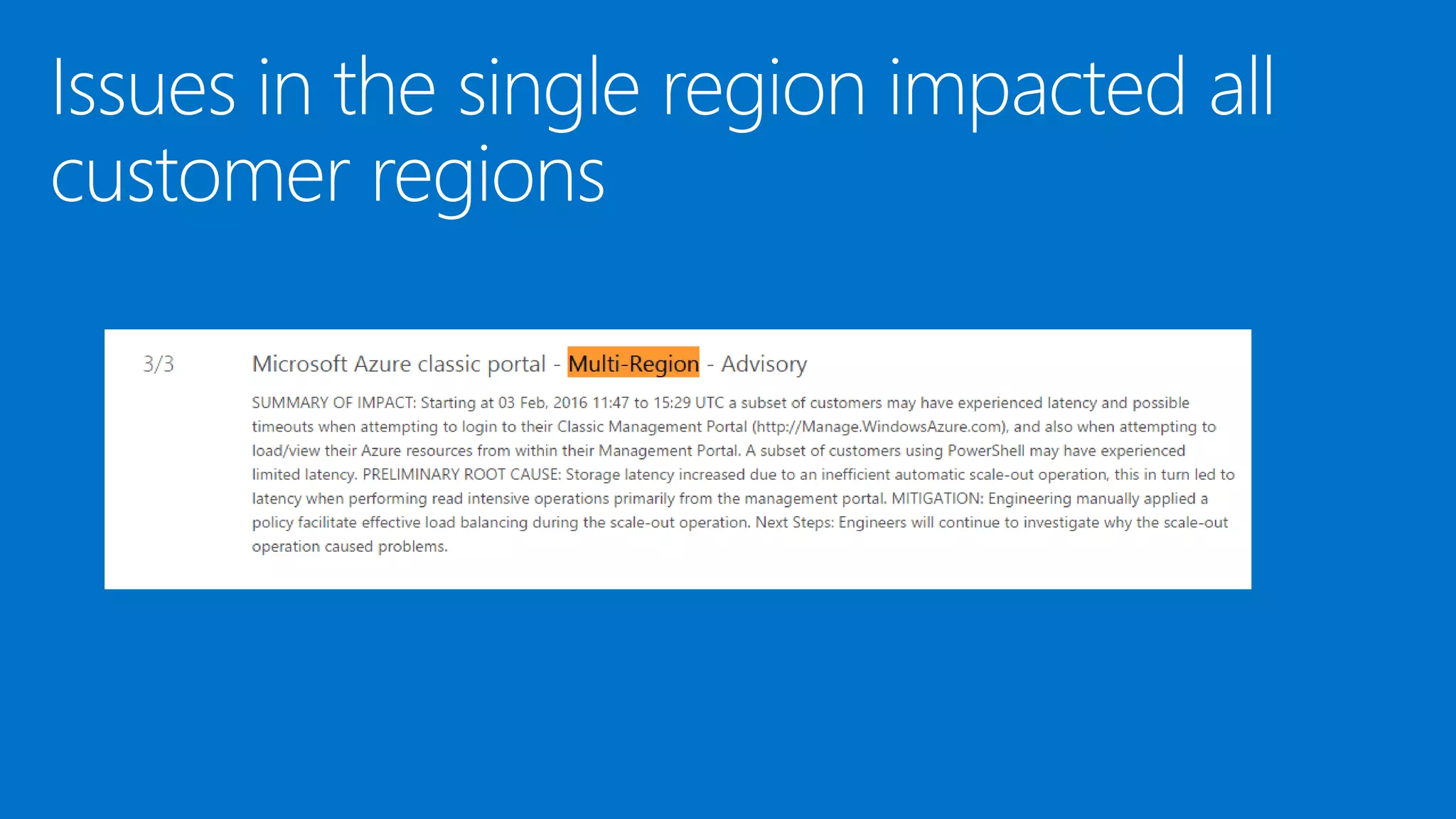 Issues in the single region impacted all customer regions

3/3

Microsoft Azure classic portal - Multi-Region - Advisory

SUMMARY OF IMPACT: Starting at 03 Feb, 2016 11:47 to 15:29 UTC a subset of customers may have experienced latency and possible timeouts when attempting to login to their Classic Management Portal (http://Manage.WindowsAzure.com), and also when attempting to load/view their Azure resources from within their Management Portal. A subset of customers using PowerShell may have experienced limited latency. PRELIMINARY ROOT CAUSE: Storage latency increased due to an inefficient automatic scale-out operation, this in turn led to latency when performing read intensive operations primarily from the management portal. MITIGATION: Engineering manually applied a policy facilitate effective load balancing during the scale-out operation. Next Steps: Engineers will continue to investigate why the scale-out operation caused problems.